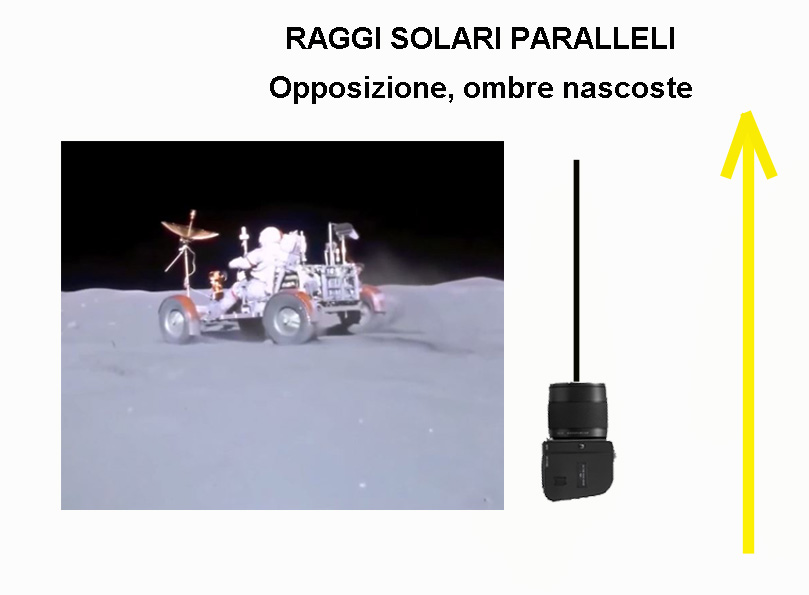 RAGGI SOLARI PARALLELI

Opposizione, ombre nascoste